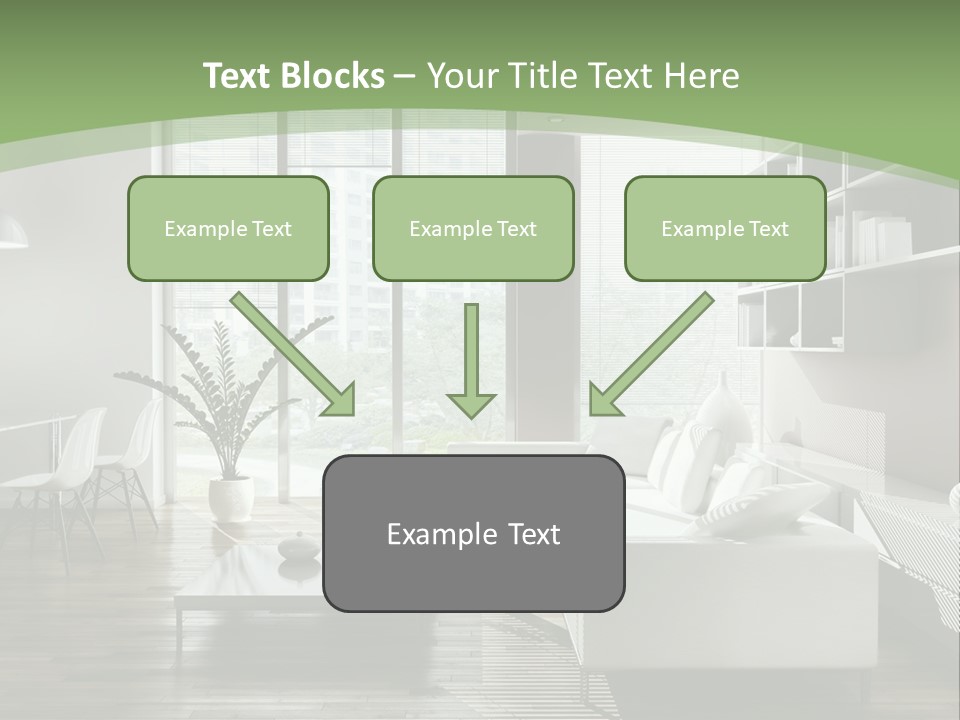 Text Blocks – Your Title Text Here

Example Text

Example Text

Example Text

Example Text